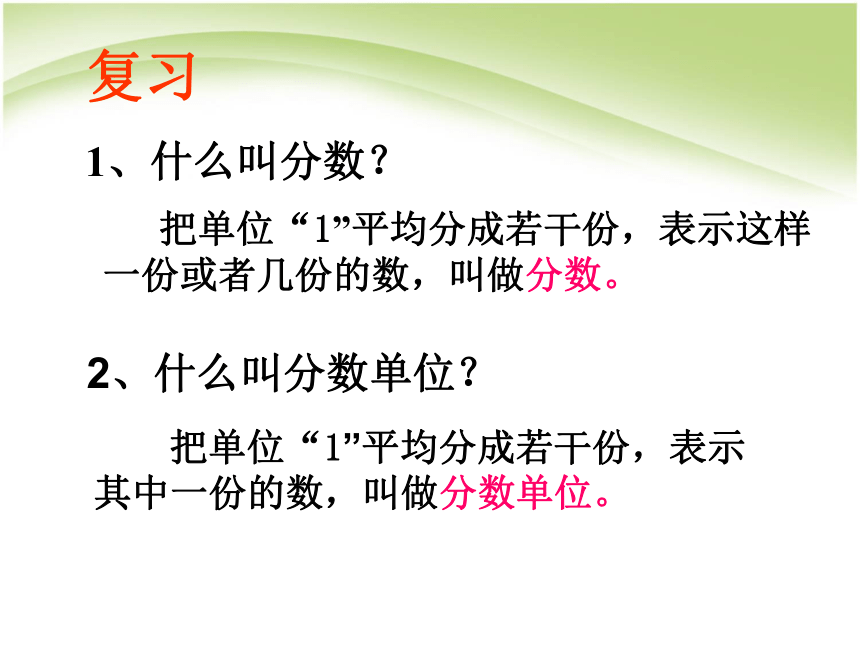 复习

1、什么叫分数？

把单位“1”平均分成若干份，表示这样一份或者几份的数，叫做分数。

2、什么叫分数单位？

把单位“1”平均分成若干份，表示其中一份的数，叫做分数单位。